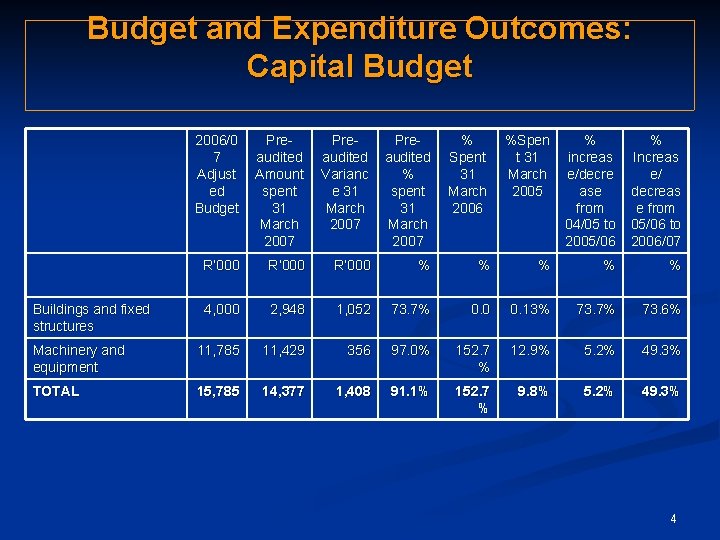 Budget and Expenditure Outcomes: Capital Budget

| | 2006/07 Adjusted Budget | Pre-audited Amount spent 31 March 2007 | Pre-audited Variance 31 March 2007 | Pre-audited % spent 31 March 2007 | % Spent 31 March 2006 | %Spent 31 March 2005 | % increase/decrease from 04/05 to 2005/06 | % Increase/ decrease from 05/06 to 2006/07 |
|---|---|---|---|---|---|---|---|---|
| | R'000 | R'000 | R'000 | % | % | % | % | % |
| Buildings and fixed structures | 4,000 | 2,948 | 1,052 | 73.7% | 0.0 | 0.13% | 73.7% | 73.6% |
| Machinery and equipment | 11,785 | 11,429 | 356 | 97.0% | 152.7 % | 12.9% | 5.2% | 49.3% |
| TOTAL | 15,785 | 14,377 | 1,408 | 91.1% | 152.7 % | 9.8% | 5.2% | 49.3% |

4